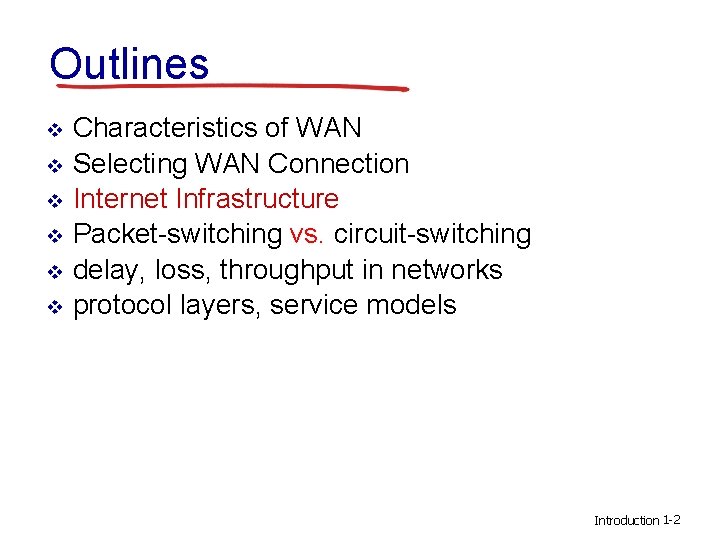 Outlines

❖ Characteristics of WAN
❖ Selecting WAN Connection
❖ Internet Infrastructure
❖ Packet-switching vs. circuit-switching
❖ delay, loss, throughput in networks
❖ protocol layers, service models

Introduction 1-2